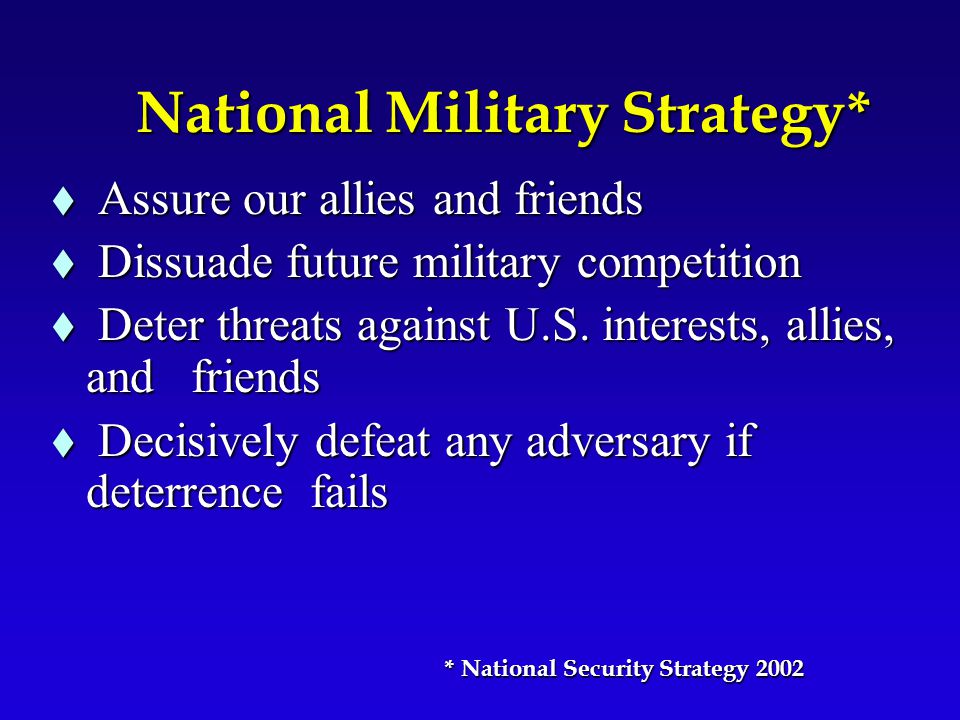 National Military Strategy*

♦ Assure our allies and friends

♦ Dissuade future military competition

♦ Deter threats against U.S. interests, allies, and friends

♦ Decisively defeat any adversary if deterrence fails

* National Security Strategy 2002